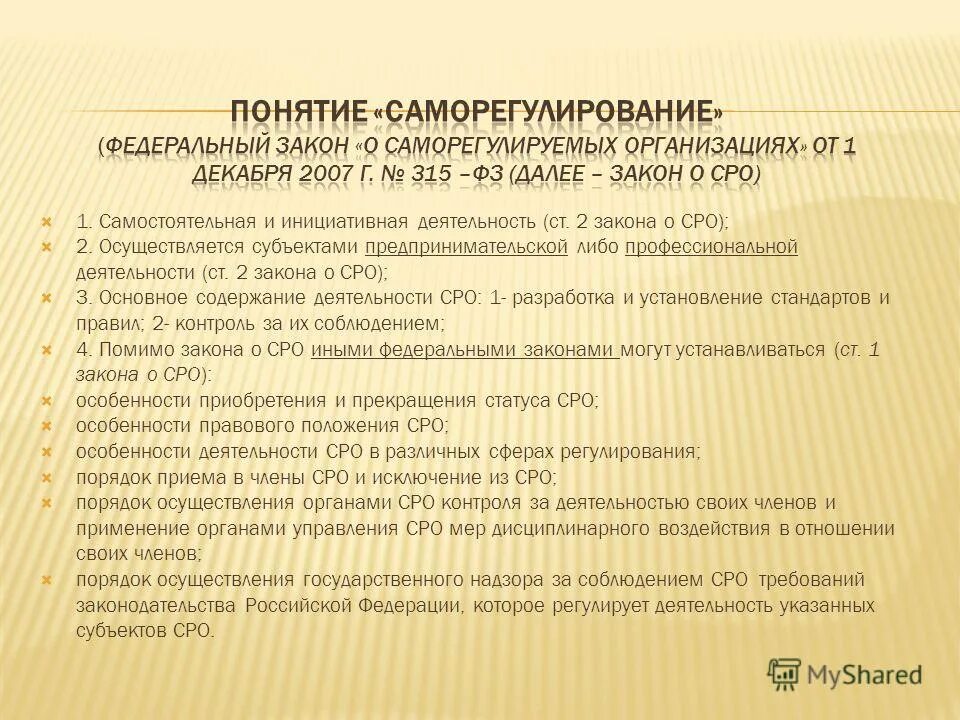 ПОНЯТИЕ «САМОРЕГУЛИРОВАНИЕ» (ФЕДЕРАЛЬНЫЙ ЗАКОН «О САМОРЕГУЛИРУЕМЫХ ОРГАНИЗАЦИЯХ» ОТ 1 ДЕКАБРЯ 2007 Г. № 315 –ФЗ (ДАЛЕЕ – ЗАКОН О СРО)

1. Самостоятельная и инициативная деятельность (ст. 2 закона о СРО);
2. Осуществляется субъектами предпринимательской либо профессиональной деятельности (ст. 2 закона о СРО);
3. Основное содержание деятельности СРО: 1- разработка и установление стандартов и правил; 2- контроль за их соблюдением;
4. Помимо закона о СРО иными федеральными законами могут устанавливаться (ст. 1 закона о СРО):
особенности приобретения и прекращения статуса СРО;
особенности правового положения СРО;
особенности деятельности СРО в различных сферах регулирования;
порядок приема в члены СРО и исключение из СРО;
порядок осуществления органами СРО контроля за деятельностью своих членов и применение органами управления СРО мер дисциплинарного воздействия в отношении своих членов;
порядок осуществления государственного надзора за соблюдением СРО требований законодательства Российской Федерации, которое регулирует деятельность указанных субъектов СРО.

MyShared